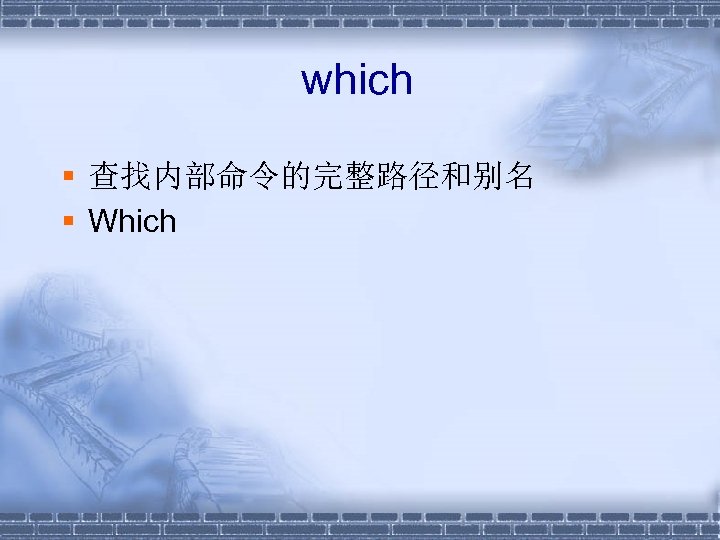 which

- 查找内部命令的完整路径和别名
- Which